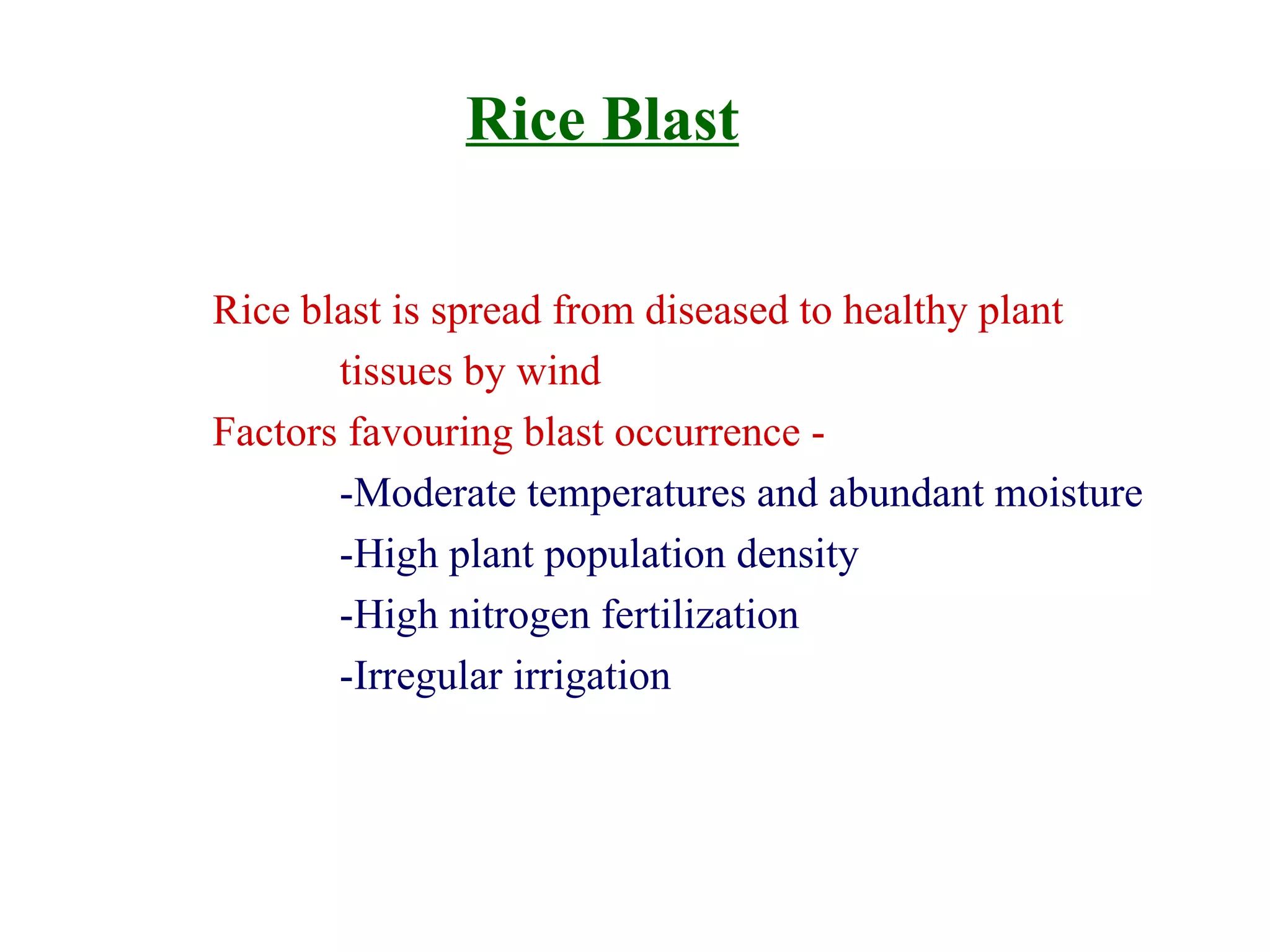 Rice Blast

Rice blast is spread from diseased to healthy plant tissues by wind

Factors favouring blast occurrence -

-Moderate temperatures and abundant moisture

-High plant population density

-High nitrogen fertilization

-Irregular irrigation